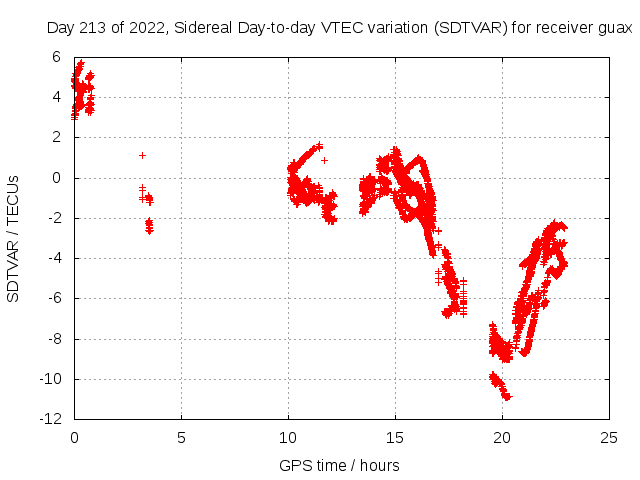 Day 213 of 2022, Sidereal Day-to-day VTEC variation (SDTVAR) for receiver guax

SDTVAR / TECUs

6
4
2
0
-2
-4
-6
-8
-10
-12

0
5
10
15
20
25

GPS time / hours